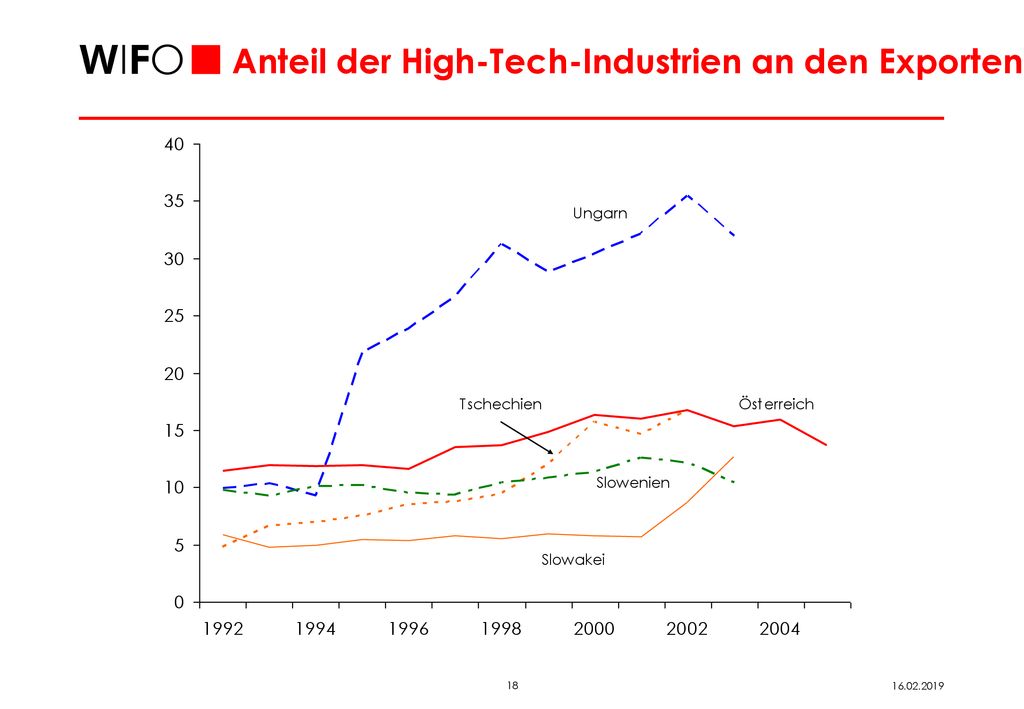 WIFO Anteil der High-Tech-Industrien an den Exporten

40
35
30
25
20
15
10
5
0

Ungarn
Tschechien
Österreich
Slowenien
Slowakei

1992 1994 1996 1998 2000 2002 2004

18

16.02.2019